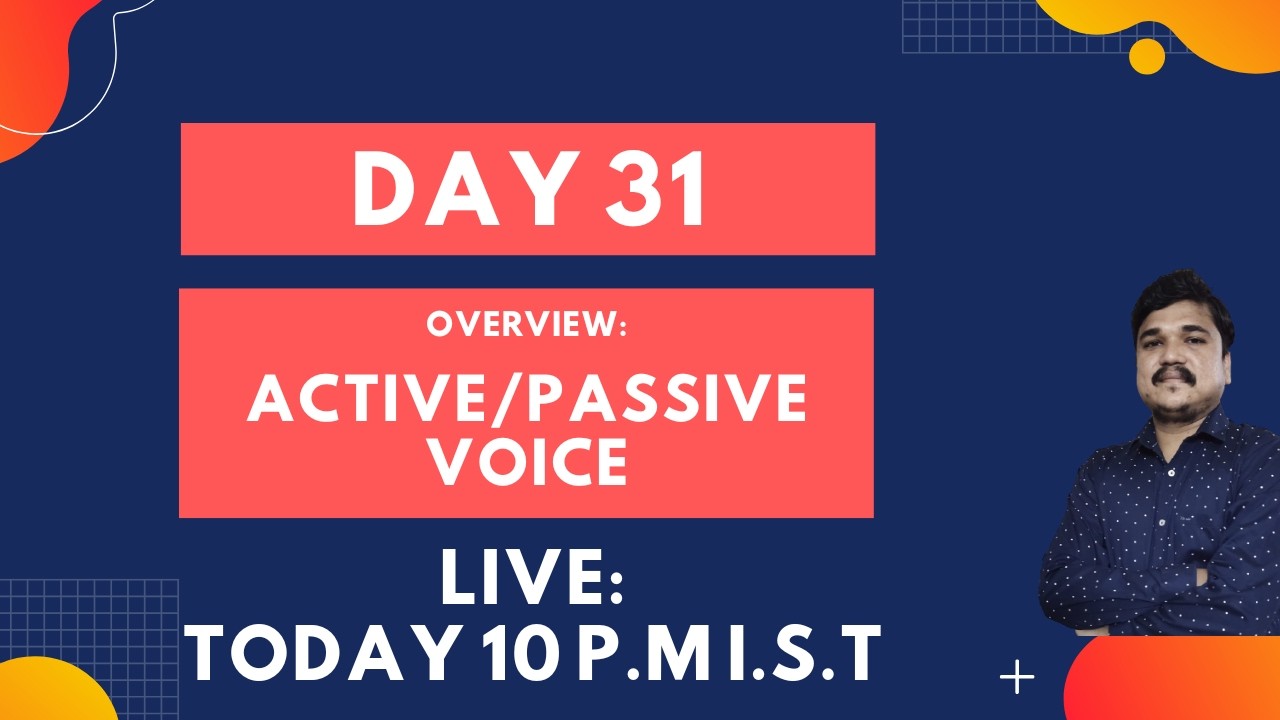 DAY 31

OVERVIEW:

ACTIVE/PASSIVE VOICE

LIVE:
TODAY 10 P.M I.S.T